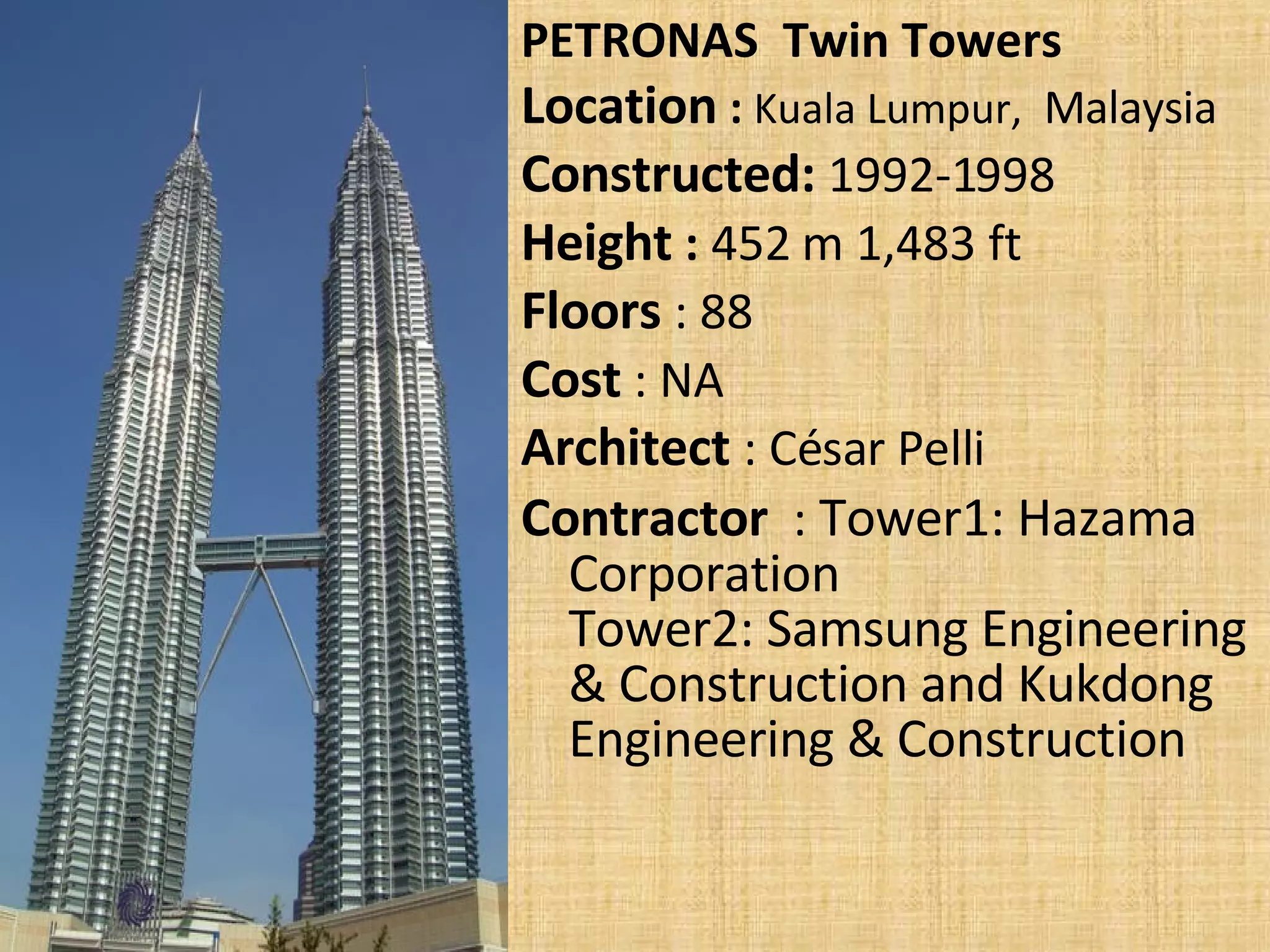 PETRONAS  Twin Towers

Location : Kuala Lumpur,  Malaysia

Constructed: 1992-1998

Height : 452 m 1,483 ft

Floors : 88

Cost : NA

Architect : César Pelli

Contractor  : Tower1: Hazama Corporation
Tower2: Samsung Engineering & Construction and Kukdong Engineering & Construction